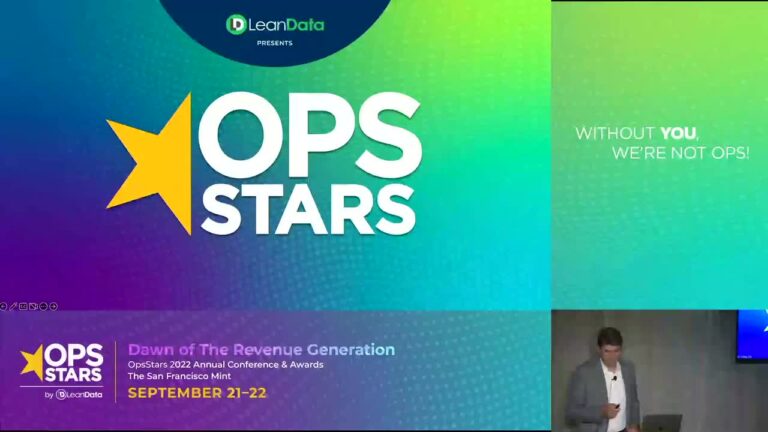 LeanData
PRESENTS

OPS STARS

WITHOUT YOU, WE'RE NOT OPS!

OPS STARS
by LeanData

Dawn of The Revenue Generation
OpsStars 2022 Annual Conference & Awards
The San Francisco Mint
SEPTEMBER 21-22